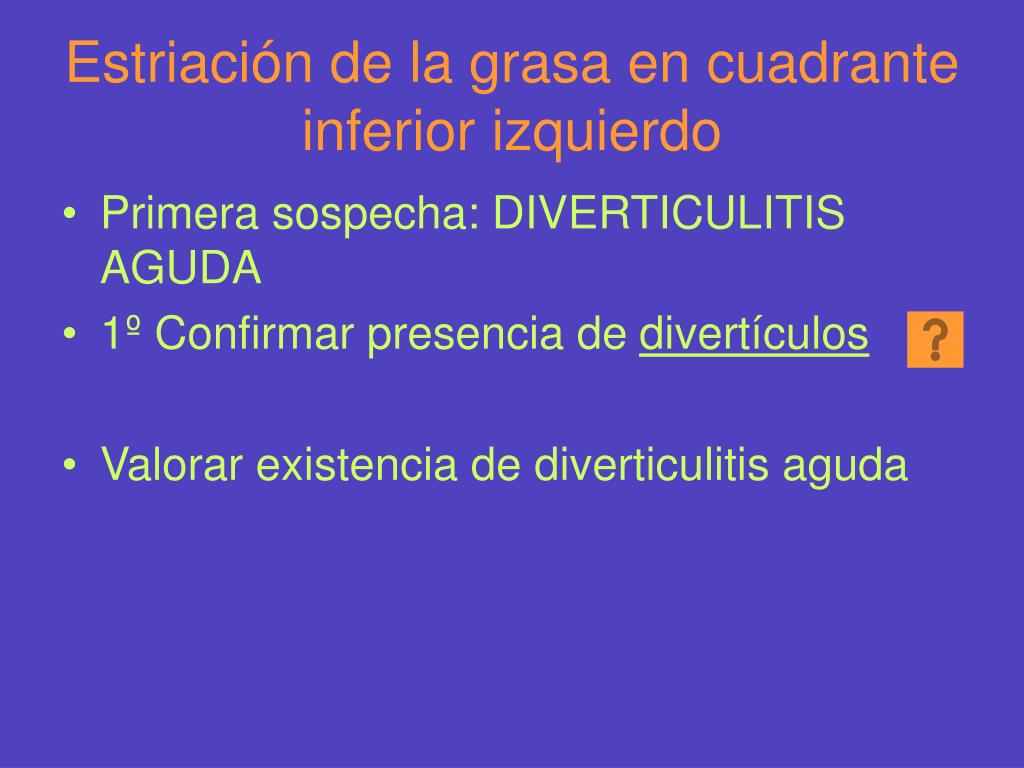 Estriación de la grasa en cuadrante inferior izquierdo

• Primera sospecha: DIVERTICULITIS AGUDA
• 1º Confirmar presencia de divertículos ?

• Valorar existencia de diverticulitis aguda